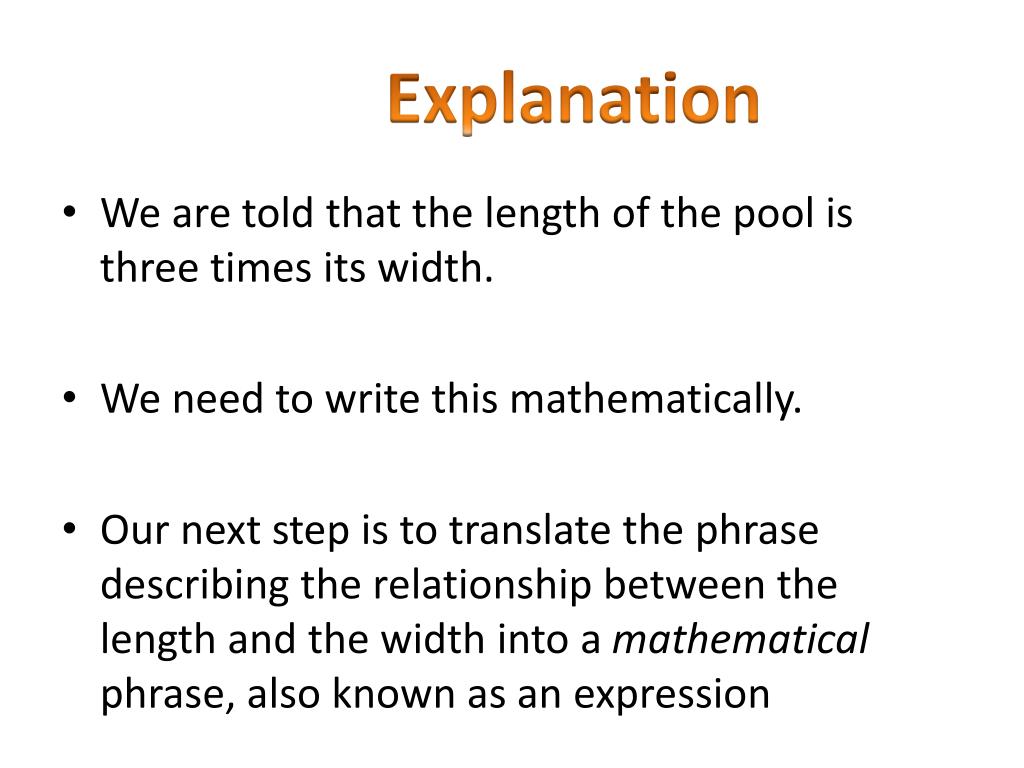 Explanation

• We are told that the length of the pool is three times its width.

• We need to write this mathematically.

• Our next step is to translate the phrase describing the relationship between the length and the width into a mathematical phrase, also known as an expression